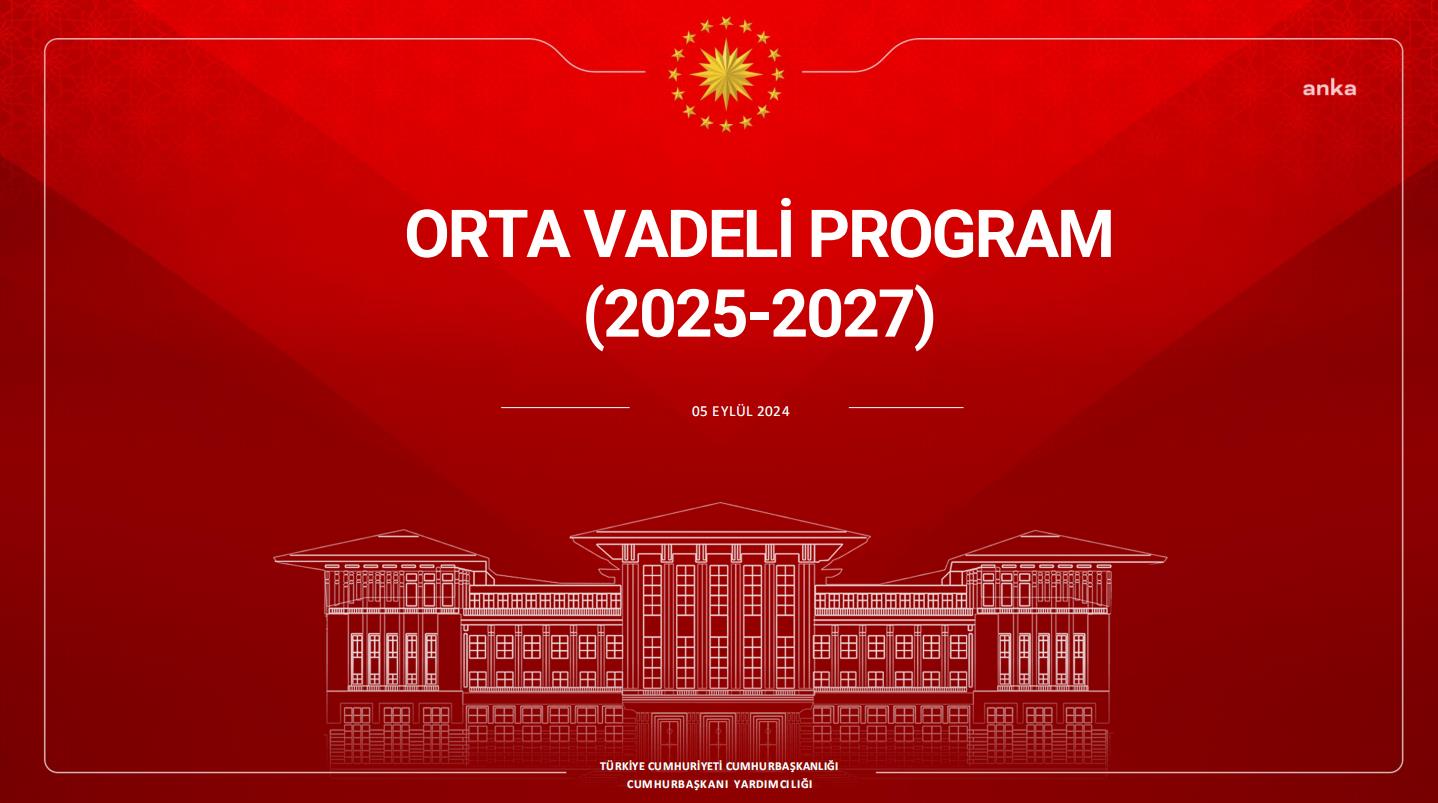 anka

ORTA VADELİ PROGRAM (2025-2027)

05 EYLÜL 2024

TÜRKİYE CUMHURİYETİ CUMHURBAŞKANLIĞI
CUMHURBAŞKANI YARDIMCILIĞI